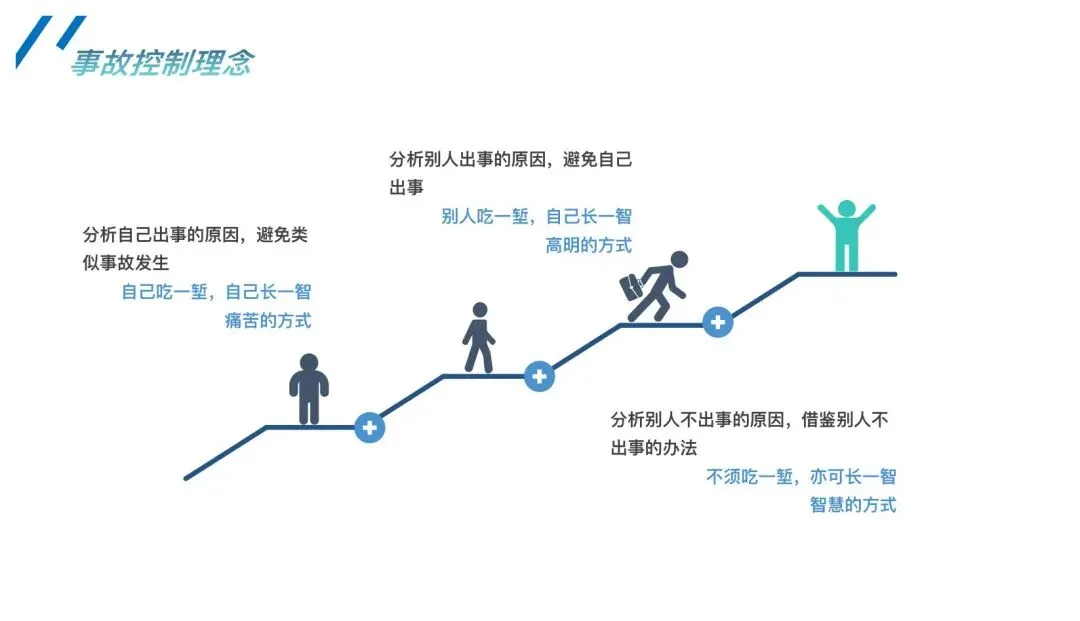 事故控制理念

分析自己出事的原因，避免类似事故发生
自己吃一堑，自己长一智
痛苦的方式

分析别人出事的原因，避免自己出事
别人吃一堑，自己长一智
高明的方式

分析别人不出事的原因，借鉴别人不出事的办法
不须吃一堑，亦可长一智
智慧的方式